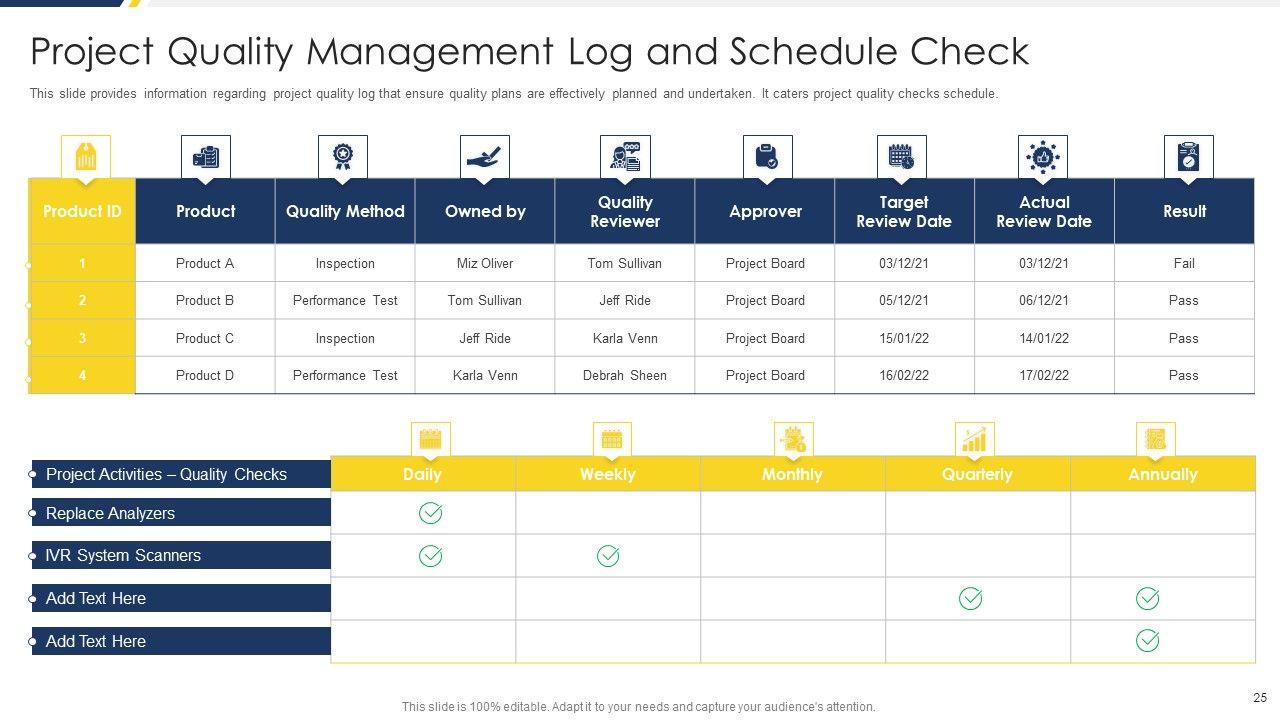 Project Quality Management Log and Schedule Check

This slide provides information regarding project quality log that ensure quality plans are effectively planned and undertaken. It caters project quality checks schedule.

| Product ID | Product | Quality Method | Owned by | Quality Reviewer | Approver | Target Review Date | Actual Review Date | Result |
|---|---|---|---|---|---|---|---|---|
| 1 | Product A | Inspection | Miz Oliver | Tom Sullivan | Project Board | 03/12/21 | 03/12/21 | Fail |
| 2 | Product B | Performance Test | Tom Sullivan | Jeff Ride | Project Board | 05/12/21 | 06/12/21 | Pass |
| 3 | Product C | Inspection | Jeff Ride | Karla Venn | Project Board | 15/01/22 | 14/01/22 | Pass |
| 4 | Product D | Performance Test | Karla Venn | Debrah Sheen | Project Board | 16/02/22 | 17/02/22 | Pass |

| Project Activities – Quality Checks | Daily | Weekly | Monthly | Quarterly | Annually |
|---|---|---|---|---|---|
| Replace Analyzers | ✓ | | | | |
| IVR System Scanners | ✓ | ✓ | | | |
| Add Text Here | | | | ✓ | ✓ |
| Add Text Here | | | | | ✓ |

This slide is 100% editable. Adapt it to your needs and capture your audience's attention.

25